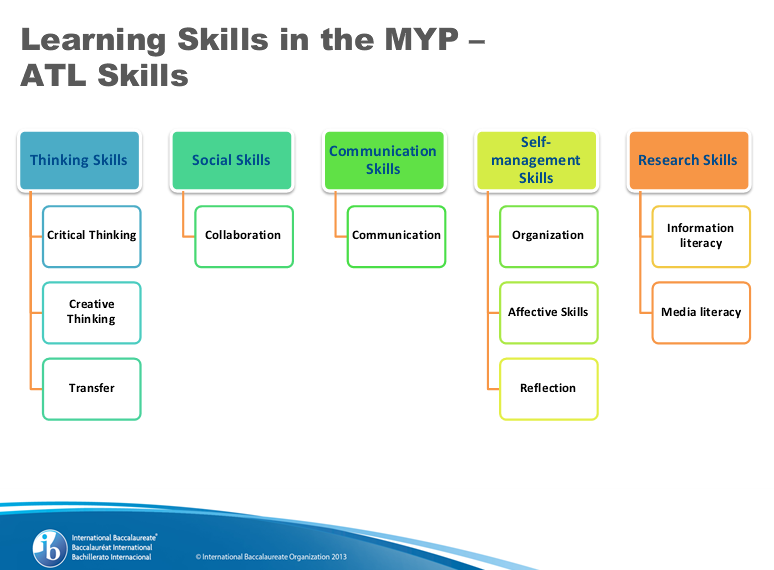 Learning Skills in the MYP – ATL Skills

Thinking Skills

Critical Thinking

Creative Thinking

Transfer

Social Skills

Collaboration

Communication Skills

Communication

Self-management Skills

Organization

Affective Skills

Reflection

Research Skills

Information literacy

Media literacy

ib International Baccalaureate® Baccalauréat International Bachillerato Internacional

© International Baccalaureate Organization 2013